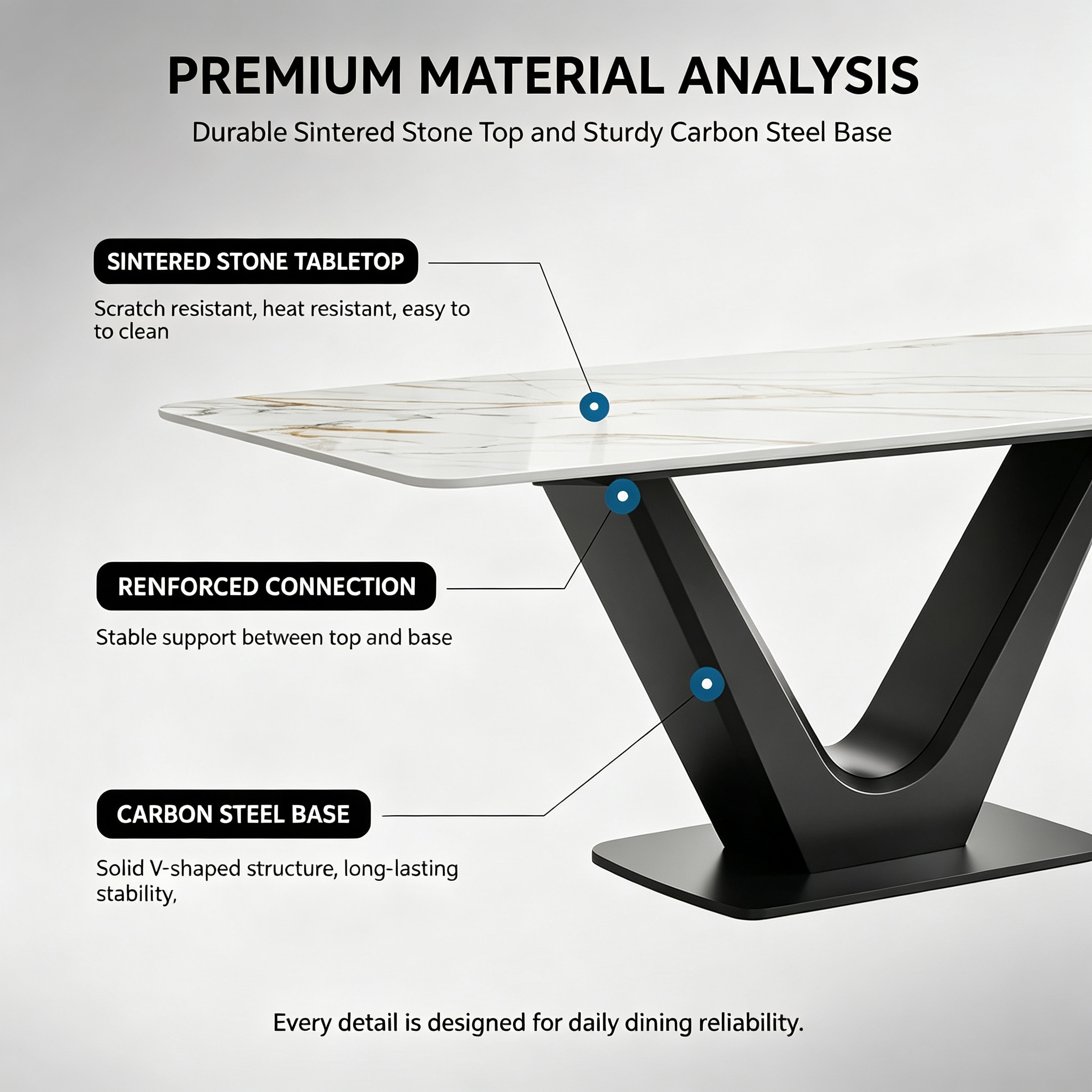 PREMIUM MATERIAL ANALYSIS

Durable Sintered Stone Top and Sturdy Carbon Steel Base

SINTERED STONE TABLETOP

Scratch resistant, heat resistant, easy to to clean

RENFORCED CONNECTION

Stable support between top and base

CARBON STEEL BASE

Solid V-shaped structure, long-lasting stability,

Every detail is designed for daily dining reliability.